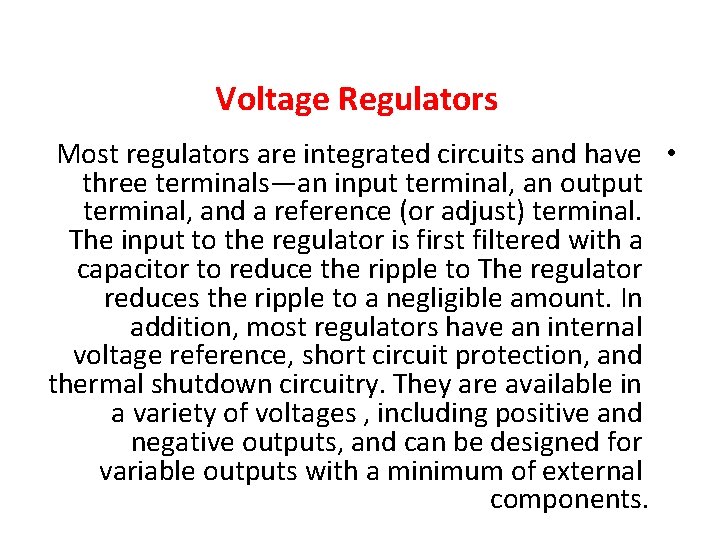 Voltage Regulators

• Most regulators are integrated circuits and have three terminals—an input terminal, an output terminal, and a reference (or adjust) terminal. The input to the regulator is first filtered with a capacitor to reduce the ripple to The regulator reduces the ripple to a negligible amount. In addition, most regulators have an internal voltage reference, short circuit protection, and thermal shutdown circuitry. They are available in a variety of voltages , including positive and negative outputs, and can be designed for variable outputs with a minimum of external components.